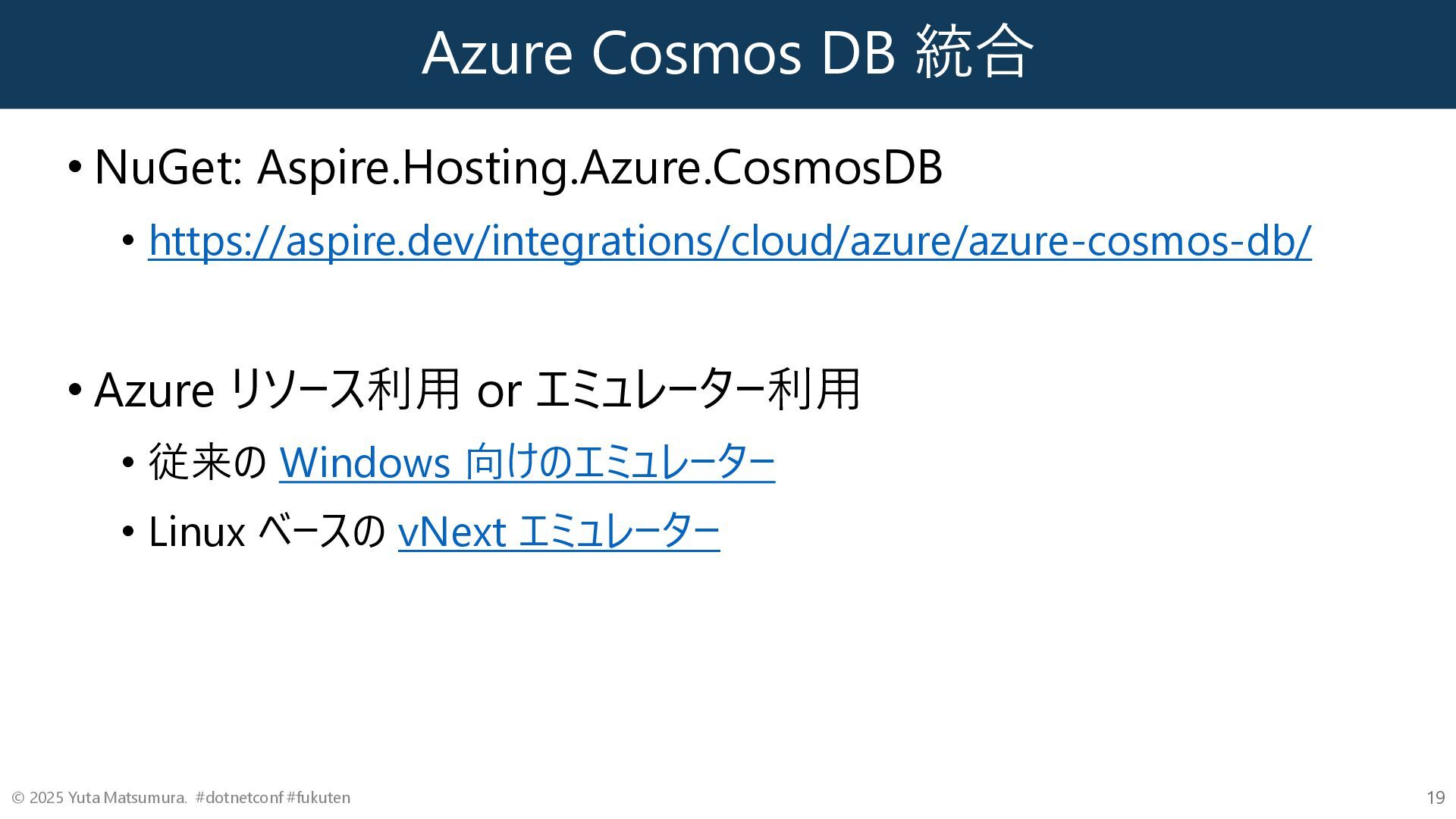 Azure Cosmos DB 統合

• NuGet: Aspire.Hosting.Azure.CosmosDB
  • https://aspire.dev/integrations/cloud/azure/azure-cosmos-db/

• Azure リソース利用 or エミュレーター利用
  • 従来の Windows 向けのエミュレーター
  • Linux ベースの vNext エミュレーター

© 2025 Yuta Matsumura. #dotnetconf #fukuten

19